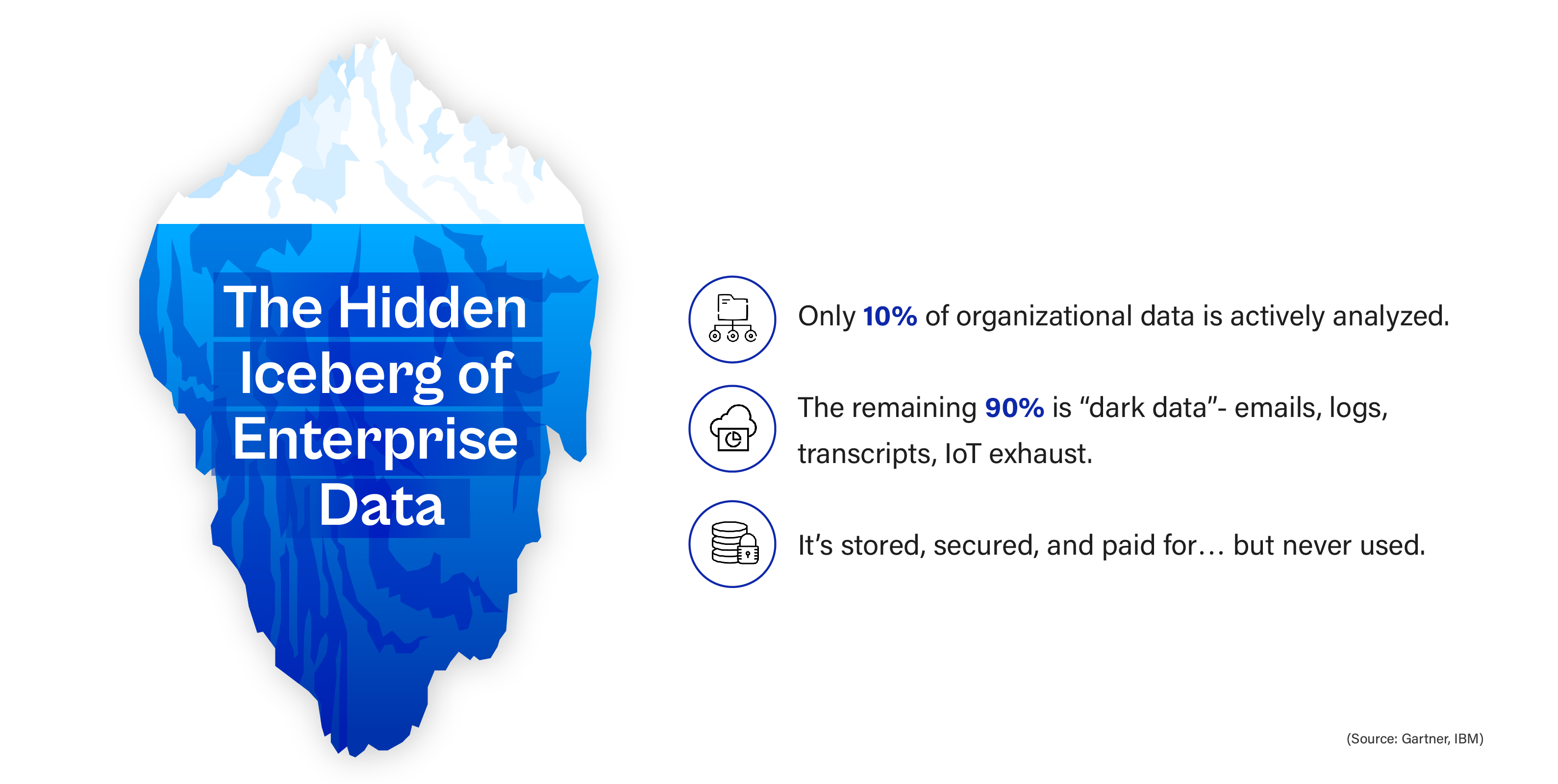 The Hidden Iceberg of Enterprise Data

Only 10% of organizational data is actively analyzed.

The remaining 90% is “dark data”- emails, logs, transcripts, IoT exhaust.

It’s stored, secured, and paid for… but never used.

(Source: Gartner, IBM)